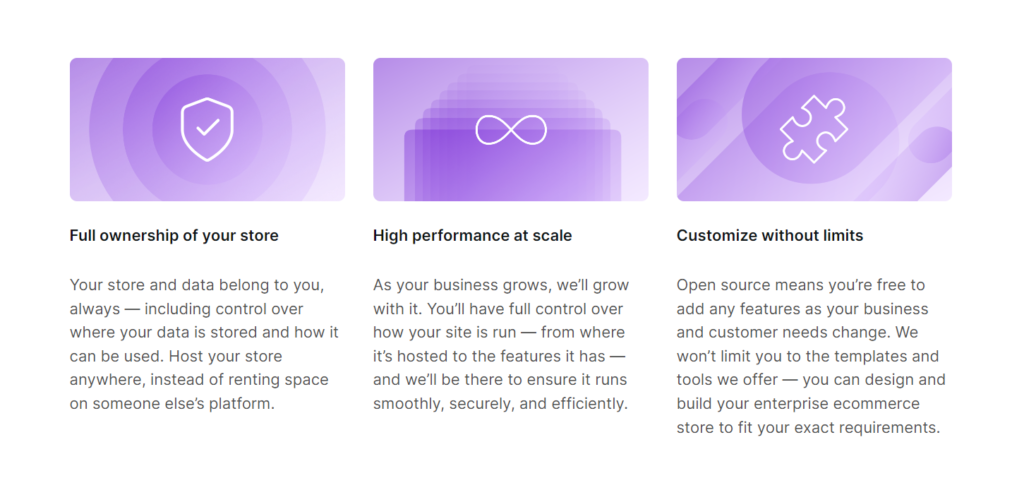 Full ownership of your store

Your store and data belong to you, always — including control over where your data is stored and how it can be used. Host your store anywhere, instead of renting space on someone else's platform.

High performance at scale

As your business grows, we'll grow with it. You'll have full control over how your site is run — from where it's hosted to the features it has — and we'll be there to ensure it runs smoothly, securely, and efficiently.

Customize without limits

Open source means you're free to add any features as your business and customer needs change. We won't limit you to the templates and tools we offer — you can design and build your enterprise ecommerce store to fit your exact requirements.